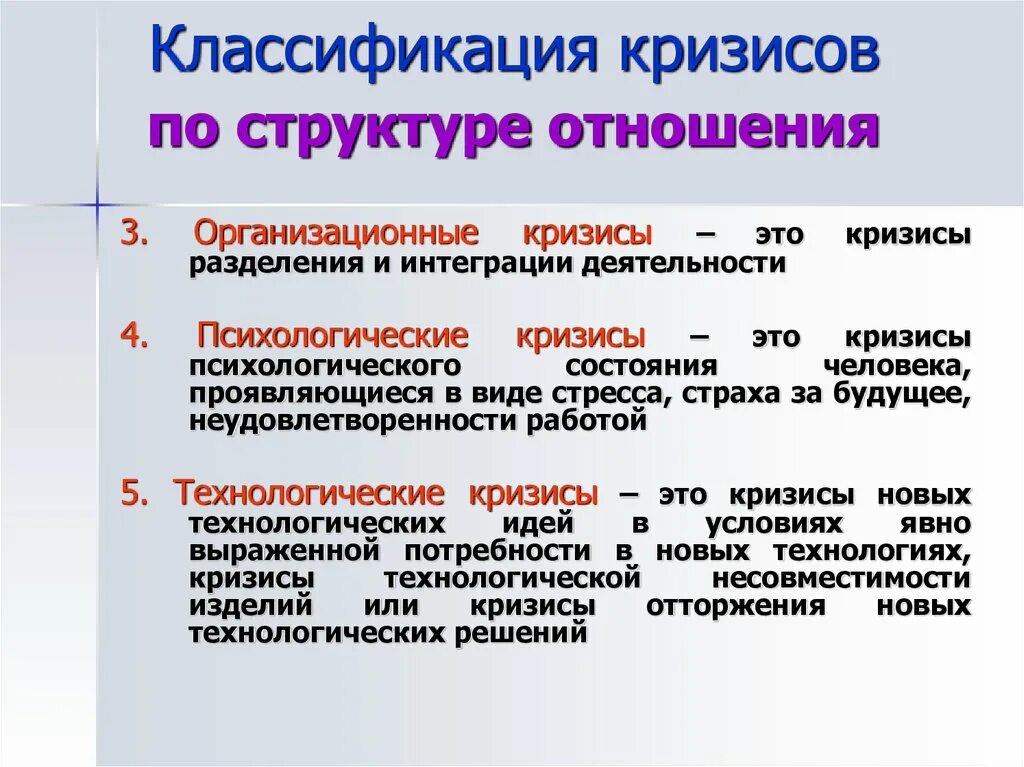 Классификация кризисов по структуре отношения

3. Организационные кризисы – это кризисы разделения и интеграции деятельности

4. Психологические кризисы – это кризисы психологического состояния человека, проявляющиеся в виде стресса, страха за будущее, неудовлетворенности работой

5. Технологические кризисы – это кризисы новых технологических идей в условиях явно выраженной потребности в новых технологиях, кризисы технологической несовместимости изделий или кризисы отторжения новых технологических решений